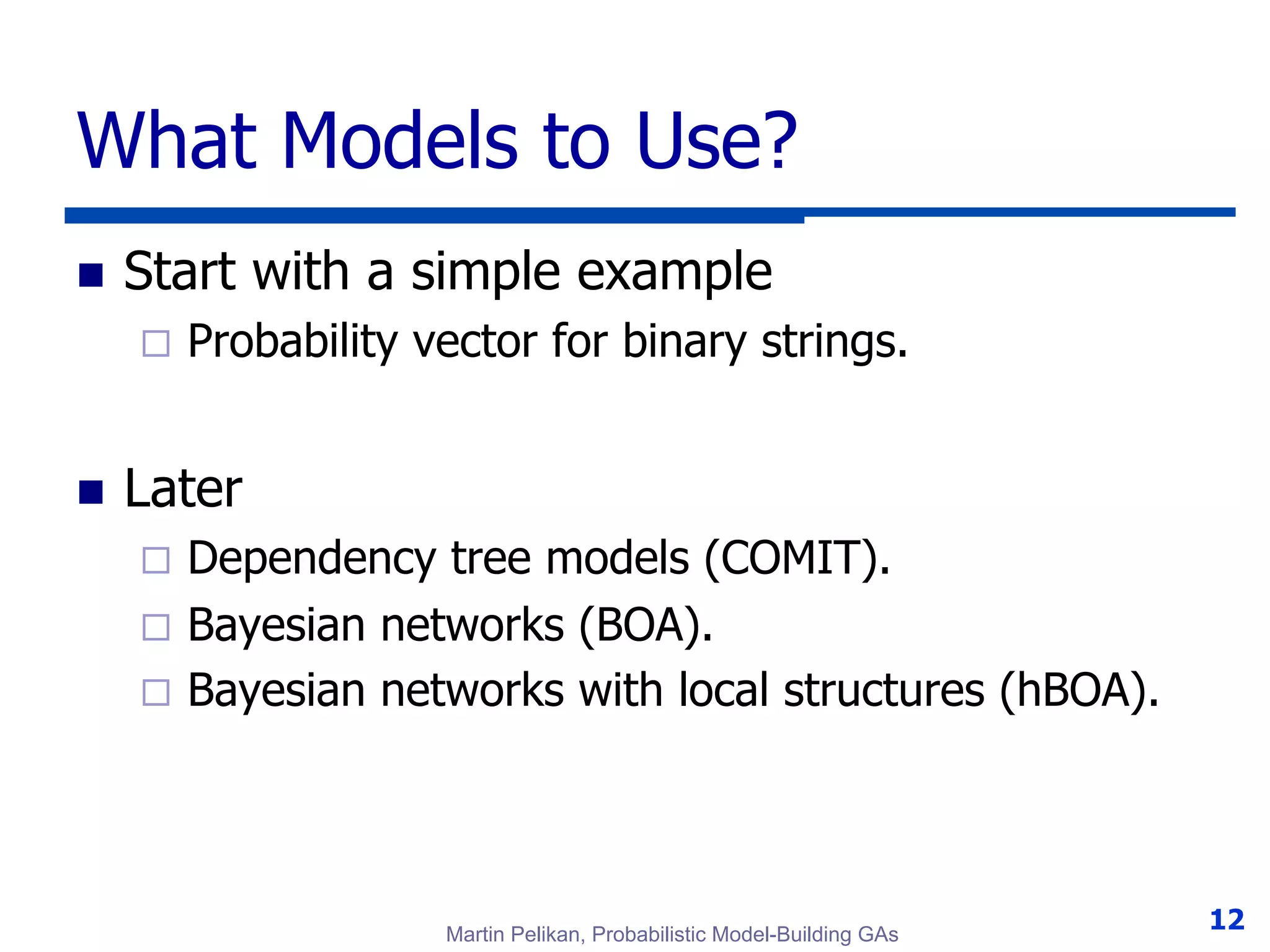 What Models to Use?

Start with a simple example

Probability vector for binary strings.

Later

Dependency tree models (COMIT).

Bayesian networks (BOA).

Bayesian networks with local structures (hBOA).

Martin Pelikan, Probabilistic Model-Building GAs

12